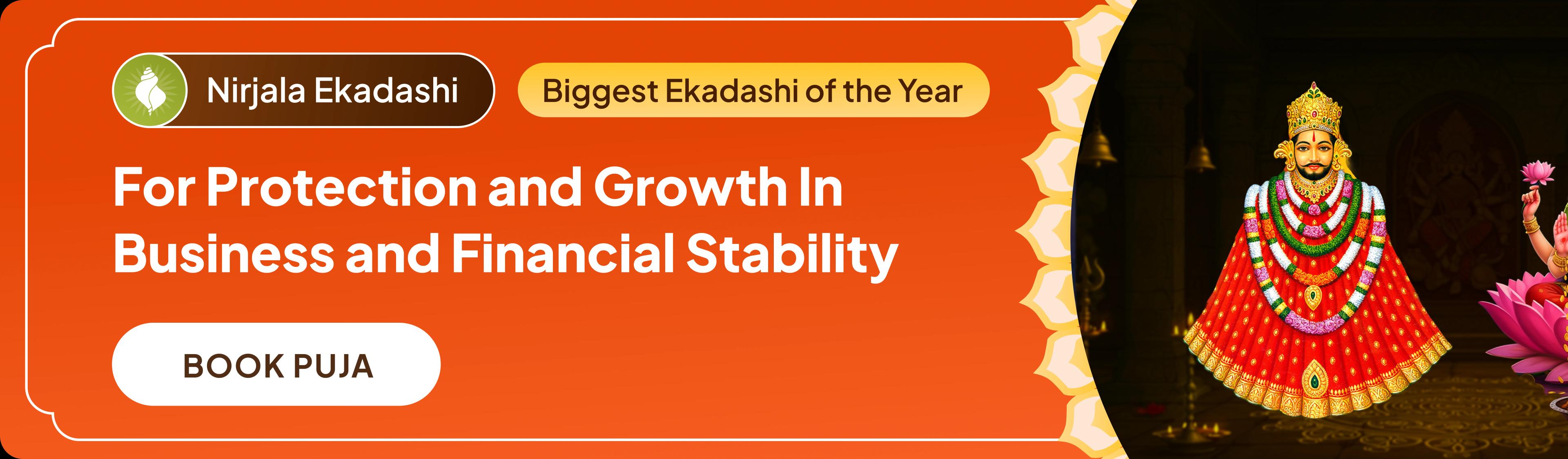 Nirjala Ekadashi

Biggest Ekadashi of the Year

For Protection and Growth In Business and Financial Stability

BOOK PUJA